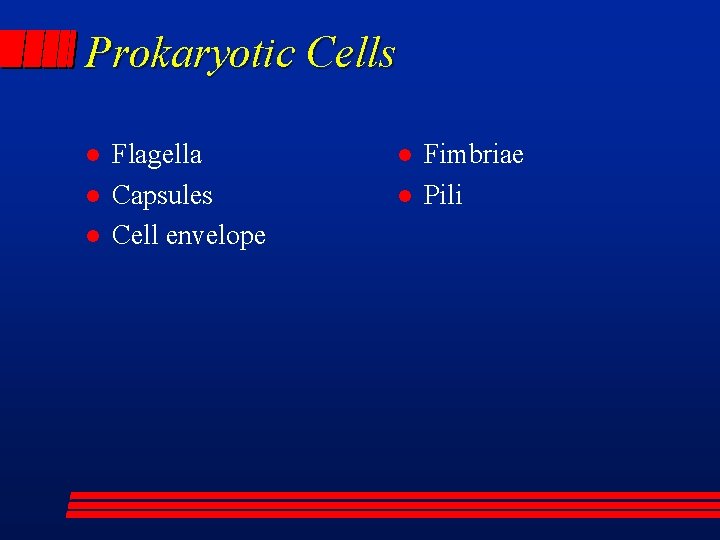 Prokaryotic Cells

- Flagella
- Capsules
- Cell envelope

- Fimbriae
- Pili